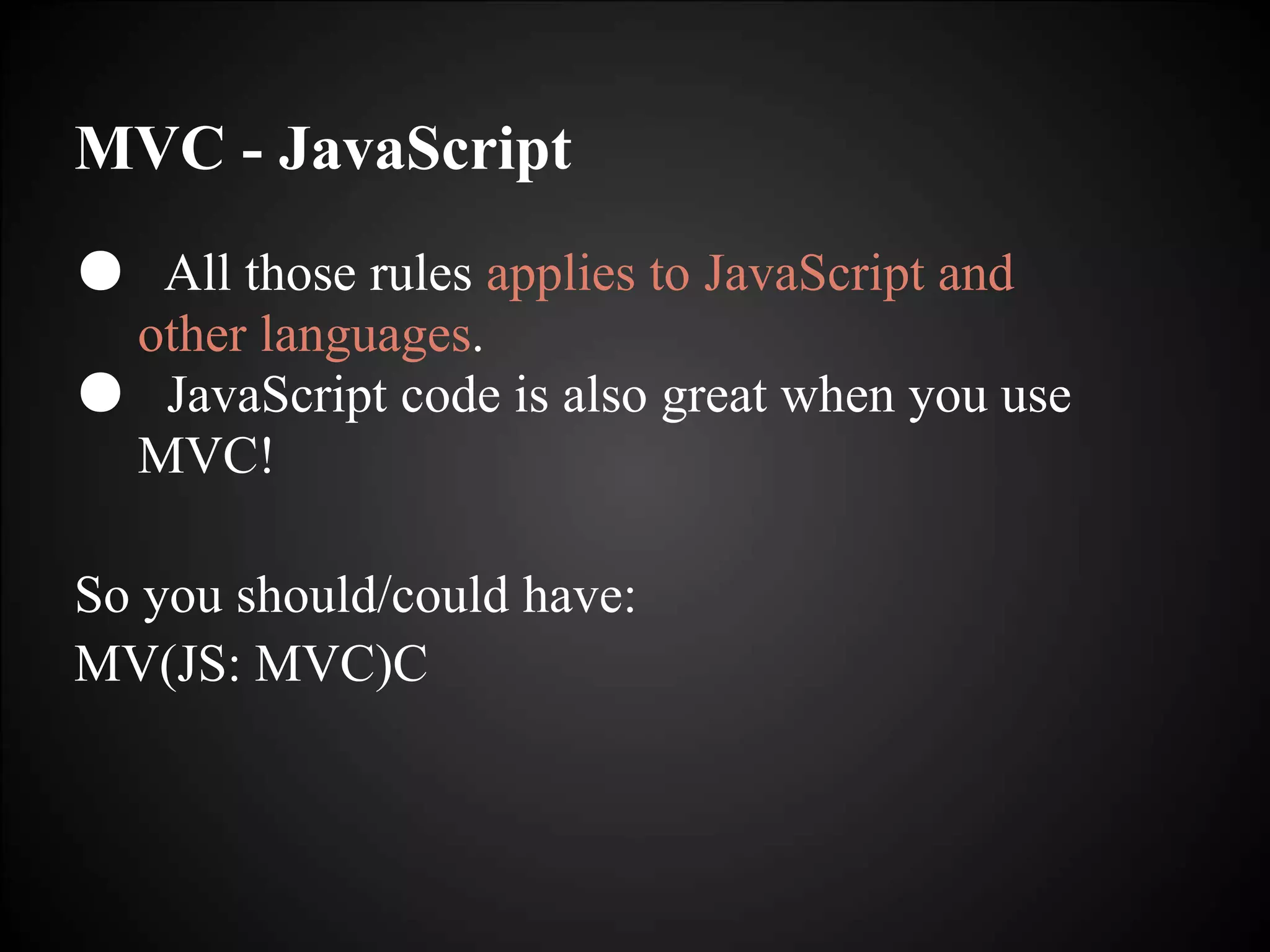 MVC - JavaScript

● All those rules applies to JavaScript and other languages.
● JavaScript code is also great when you use MVC!

So you should/could have:
MV(JS: MVC)C